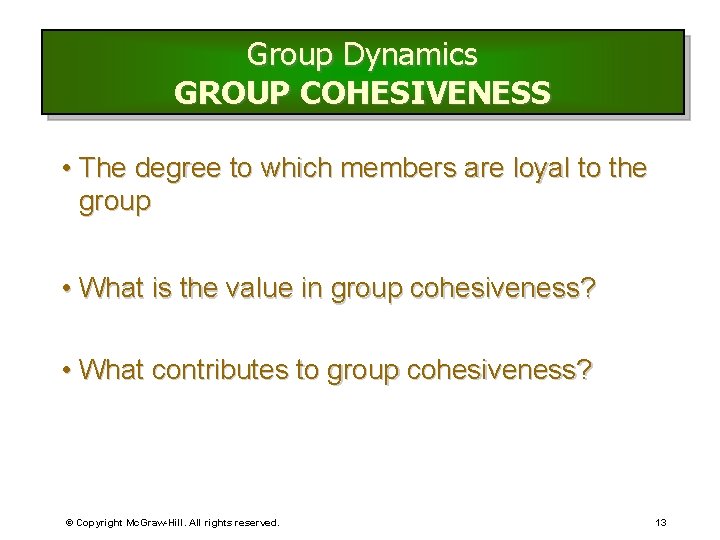 Group Dynamics
GROUP COHESIVENESS

• The degree to which members are loyal to the group

• What is the value in group cohesiveness?

• What contributes to group cohesiveness?

© Copyright McGraw-Hill. All rights reserved.

13